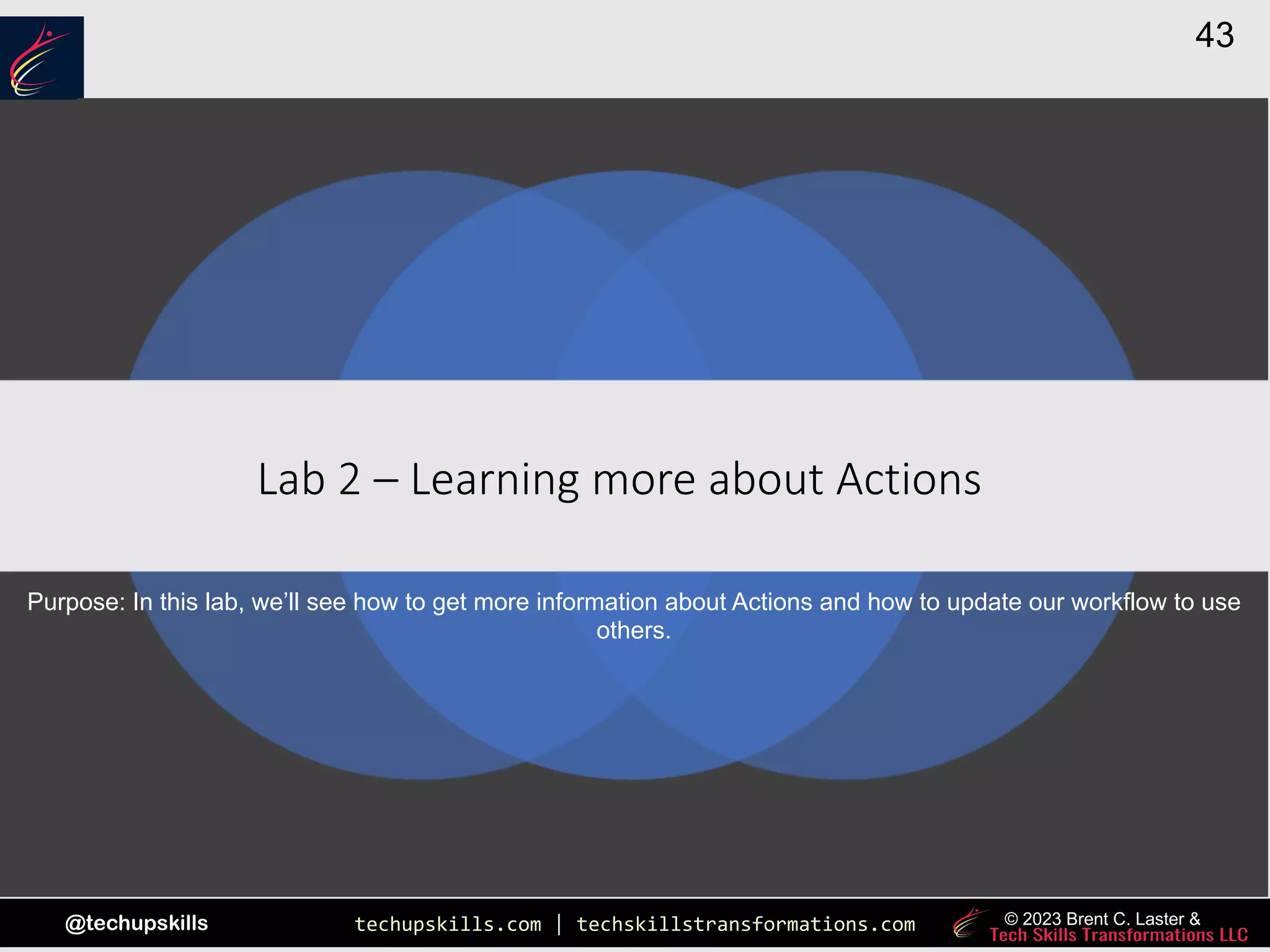 43

Lab 2 – Learning more about Actions

Purpose: In this lab, we'll see how to get more information about Actions and how to update our workflow to use others.

@techupskills

techupskills.com | techskillstransformations.com

© 2023 Brent C. Laster &
Tech Skills Transformations LLC